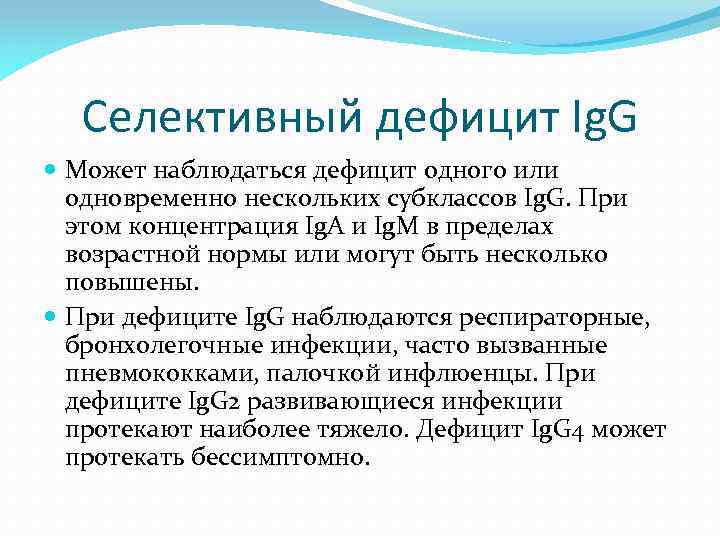 Селективный дефицит IgG

Может наблюдаться дефицит одного или одновременно нескольких субклассов IgG. При этом концентрация IgA и IgM в пределах возрастной нормы или могут быть несколько повышены.

При дефиците IgG наблюдаются респираторные, бронхолегочные инфекции, часто вызванные пневмококками, палочкой инфлюенцы. При дефиците IgG2 развивающиеся инфекции протекают наиболее тяжело. Дефицит IgG4 может протекать бессимптомно.